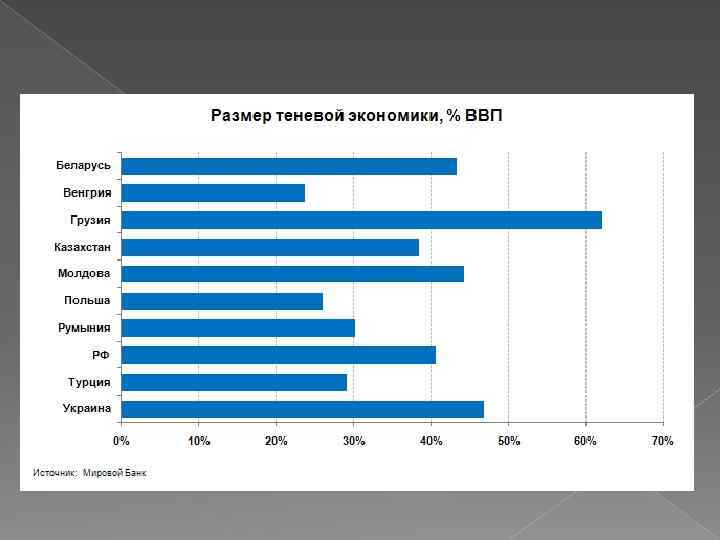 Размер теневой экономики, % ВВП

Беларусь
Венгрия
Грузия
Казахстан
Молдова
Польша
Румыния
РФ
Турция
Украина

0%
10%
20%
30%
40%
50%
60%
70%

Источник: Мировой Банк